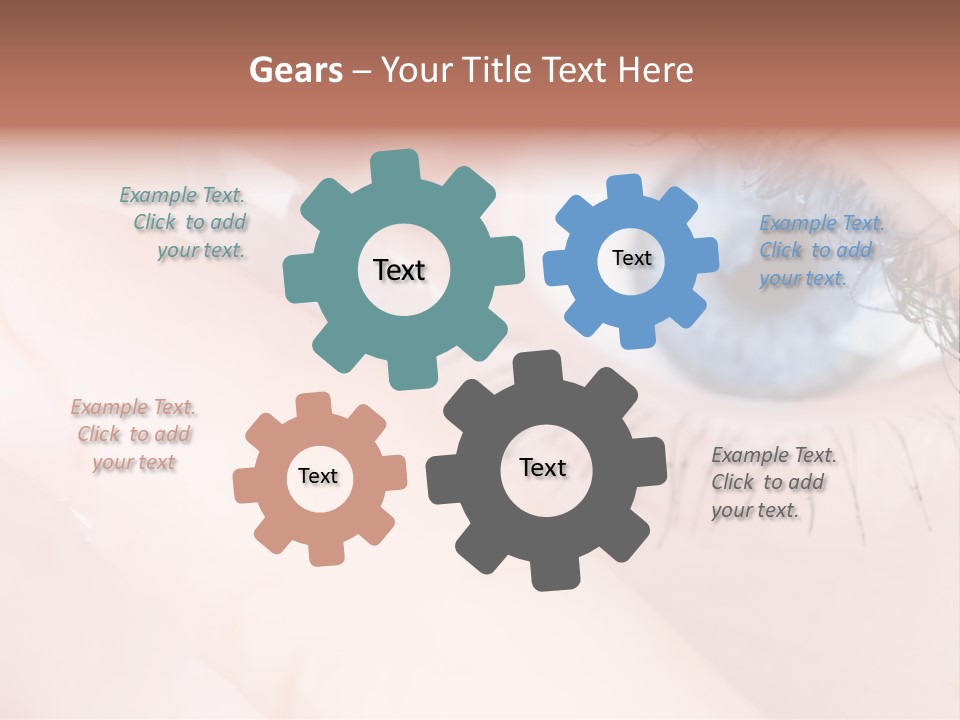 Gears – Your Title Text Here

Example Text. Click to add your text.

Text

Text

Example Text. Click to add your text.

Example Text. Click to add your text

Text

Text

Example Text. Click to add your text.